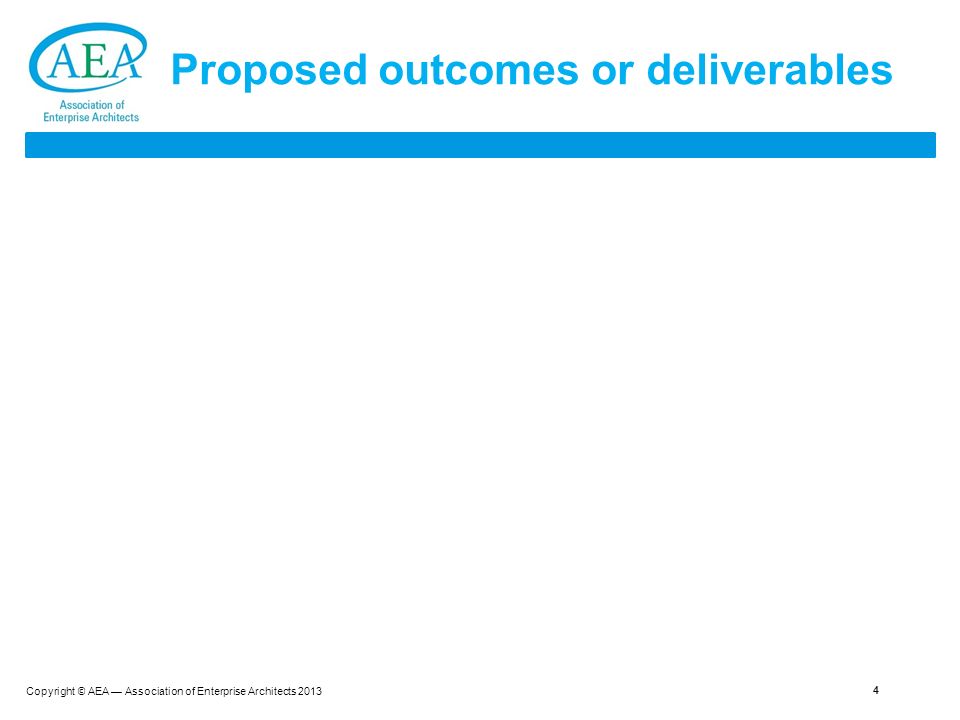 AEA
Association of Enterprise Architects

Proposed outcomes or deliverables

Copyright © AEA — Association of Enterprise Architects 2013

4